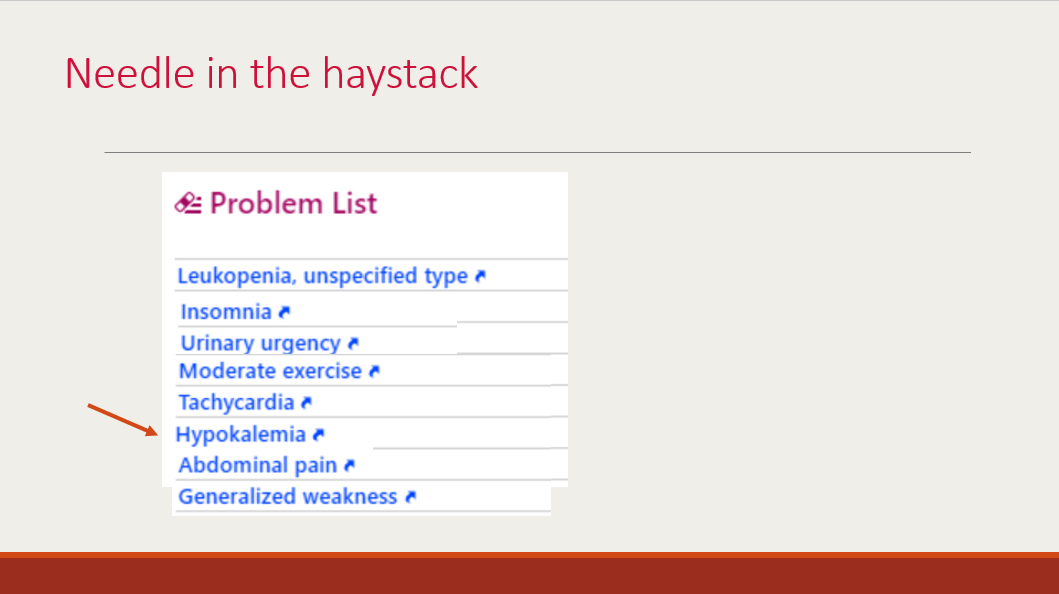 Needle in the haystack

Problem List

Leukopenia, unspecified type

Insomnia

Urinary urgency

Moderate exercise

Tachycardia

Hypokalemia

Abdominal pain

Generalized weakness